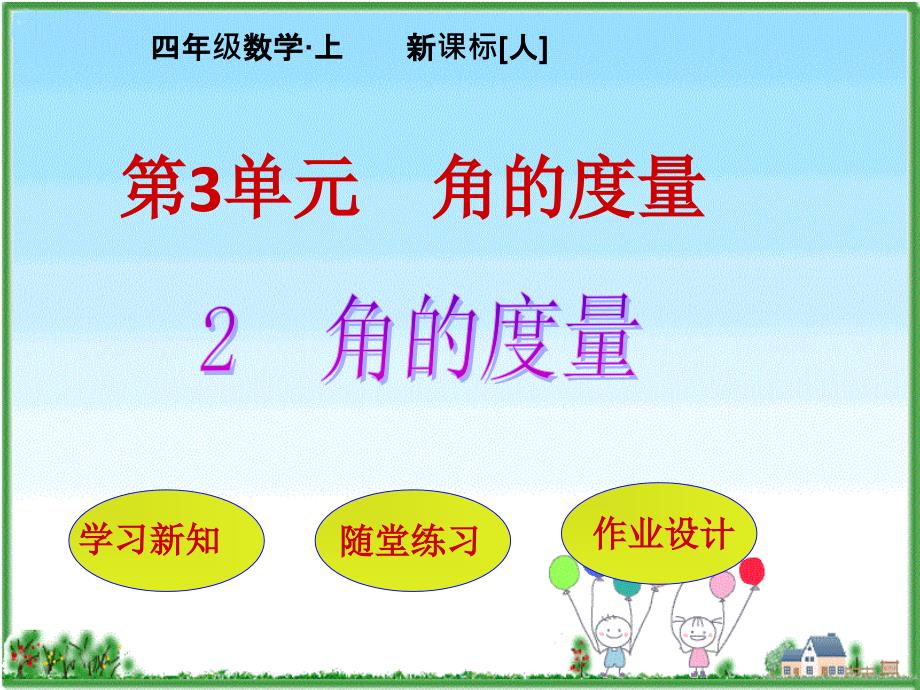 四年级数学·上　　新课标[人]

第3单元　角的度量

2　角的度量

学习新知

随堂练习

作业设计